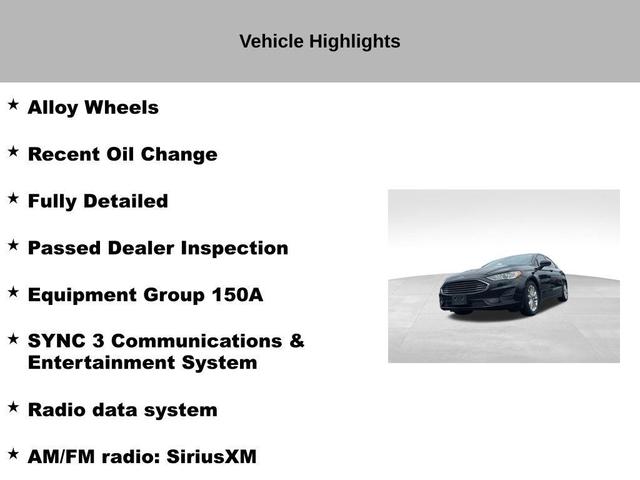 Vehicle Highlights

★ Alloy Wheels

★ Recent Oil Change

★ Fully Detailed

★ Passed Dealer Inspection

★ Equipment Group 150A

★ SYNC 3 Communications & Entertainment System

★ Radio data system

★ AM/FM radio: SiriusXM